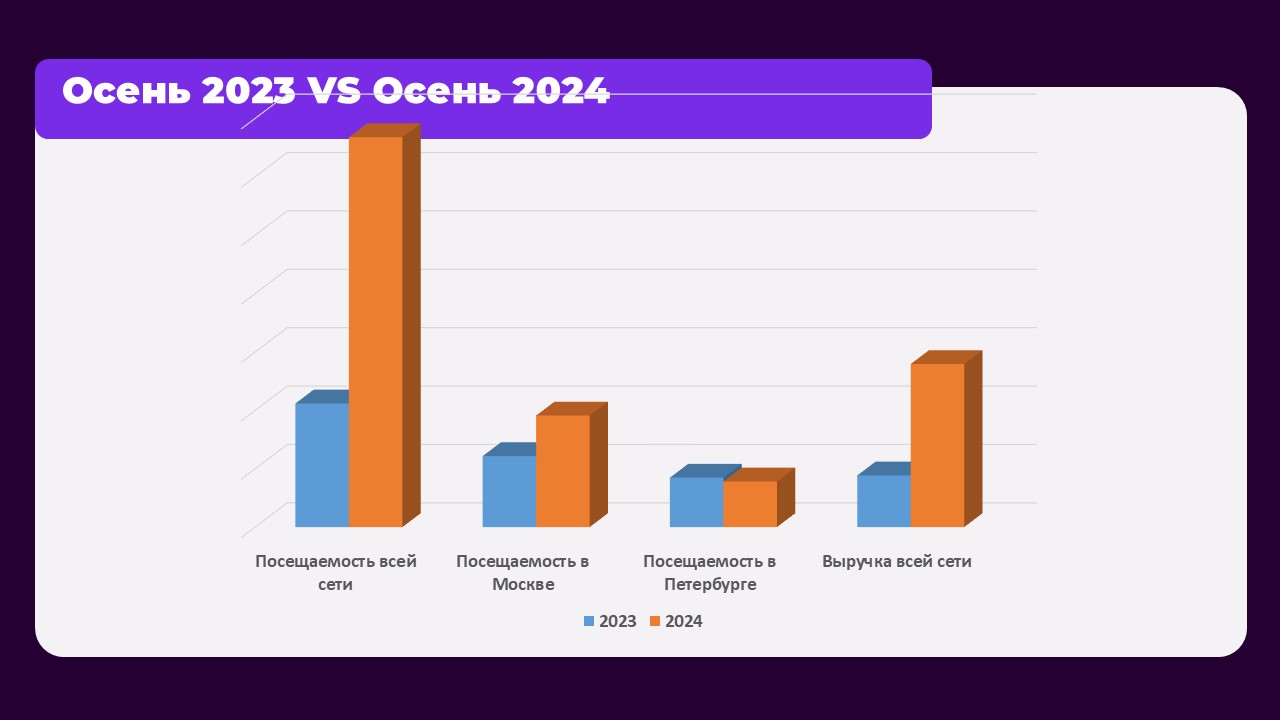 Осень 2023 VS Осень 2024

Посещаемость всей сети

Посещаемость в Москве

Посещаемость в Петербурге

Выручка всей сети

2023 2024